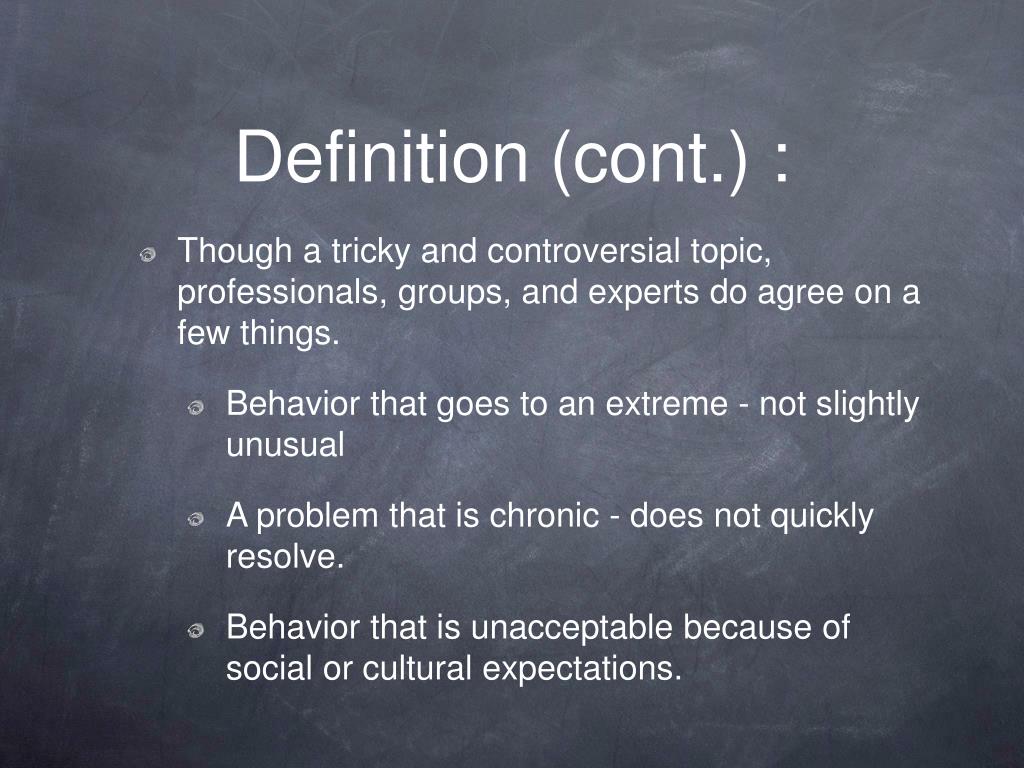 Definition (cont.) :

Though a tricky and controversial topic, professionals, groups, and experts do agree on a few things.

Behavior that goes to an extreme - not slightly unusual

A problem that is chronic - does not quickly resolve.

Behavior that is unacceptable because of social or cultural expectations.